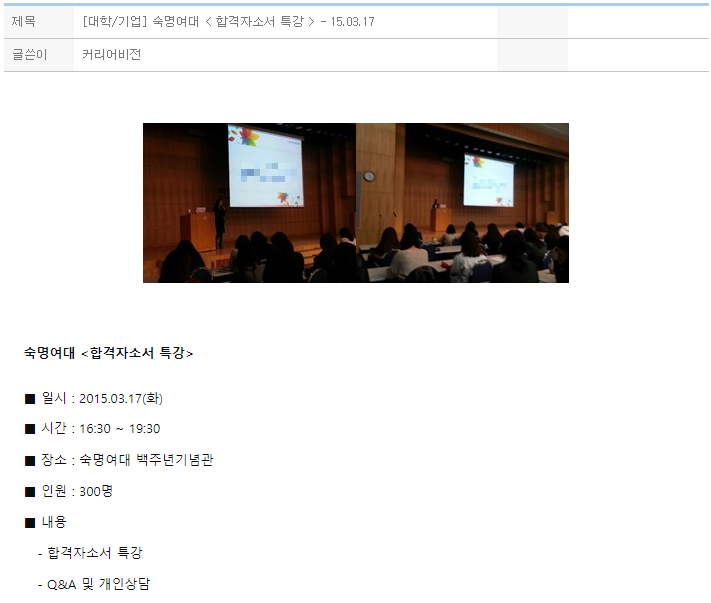 | 제목 | [대학/기업] 숙명여대 < 합격자소서 특강 > - 15.03.17 |
|---|---|
| 글쓴이 | 커리어비전 |

숙명여대 <합격자소서 특강>

■ 일시 : 2015.03.17(화)

■ 시간 : 16:30 ~ 19:30

■ 장소 : 숙명여대 백주년기념관

■ 인원 : 300명

■ 내용

- 합격자소서 특강

- Q&A 및 개인상담